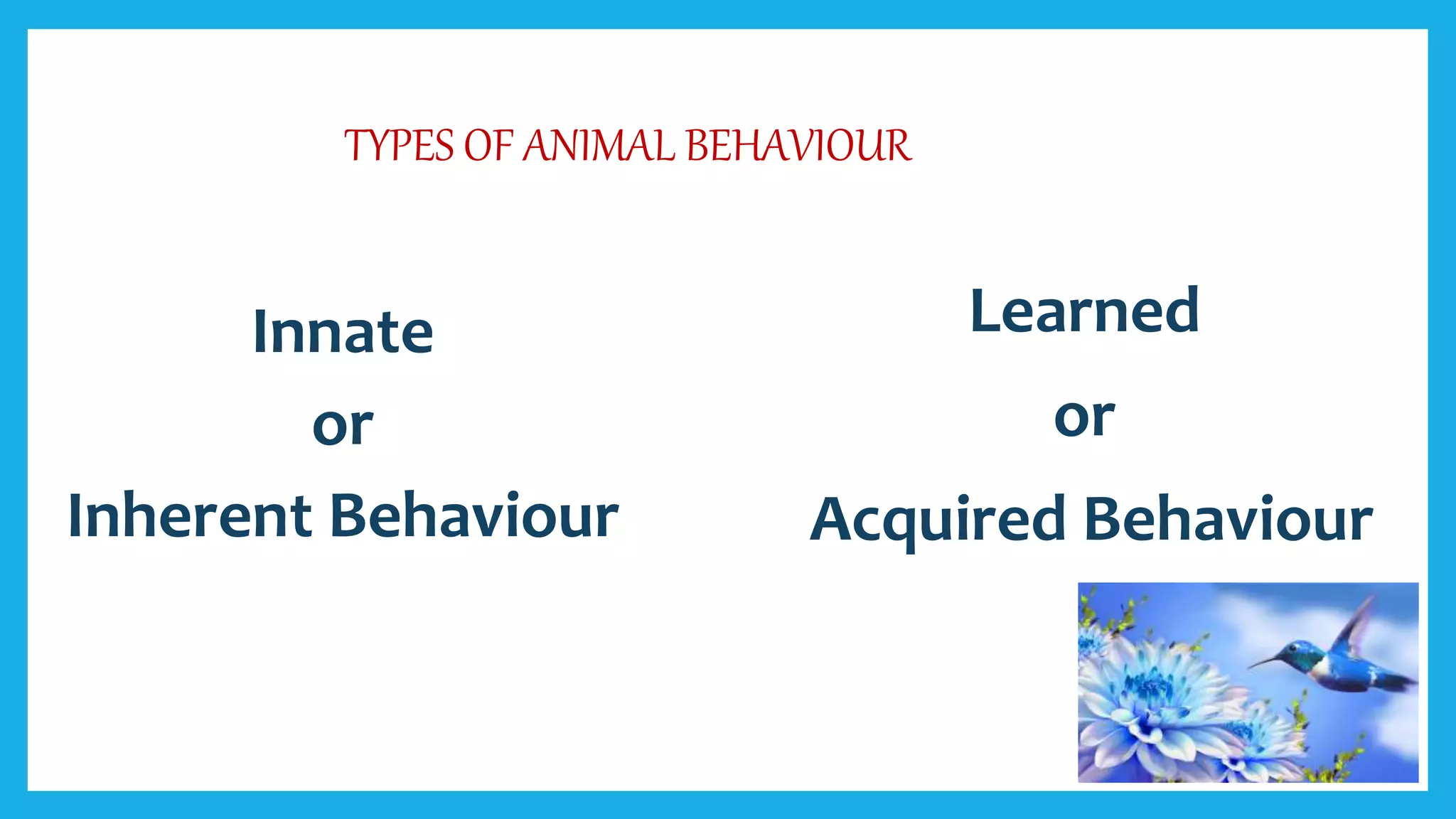 TYPES OF ANIMAL BEHAVIOUR

Innate
or
Inherent Behaviour

Learned
or
Acquired Behaviour